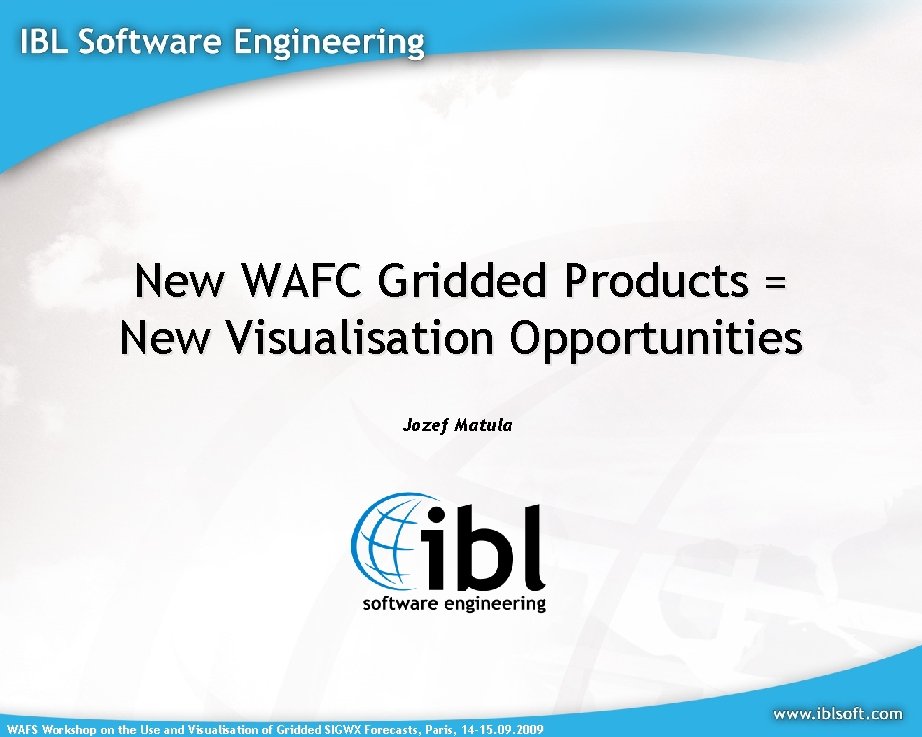 IBL Software Engineering

New WAFC Gridded Products = New Visualisation Opportunities

Jozef Matula

ibl
software engineering

WAFS Workshop on the Use and Visualisation of Gridded SIGWX Forecasts, Paris, 14-15.09.2009

www.iblsoft.com